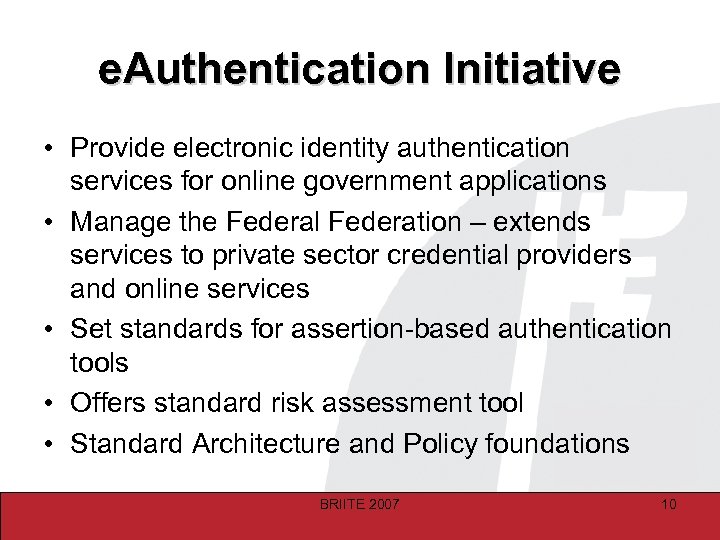 eAuthentication Initiative

• Provide electronic identity authentication services for online government applications

• Manage the Federal Federation – extends services to private sector credential providers and online services

• Set standards for assertion-based authentication tools

• Offers standard risk assessment tool

• Standard Architecture and Policy foundations

BRIITE 2007

10